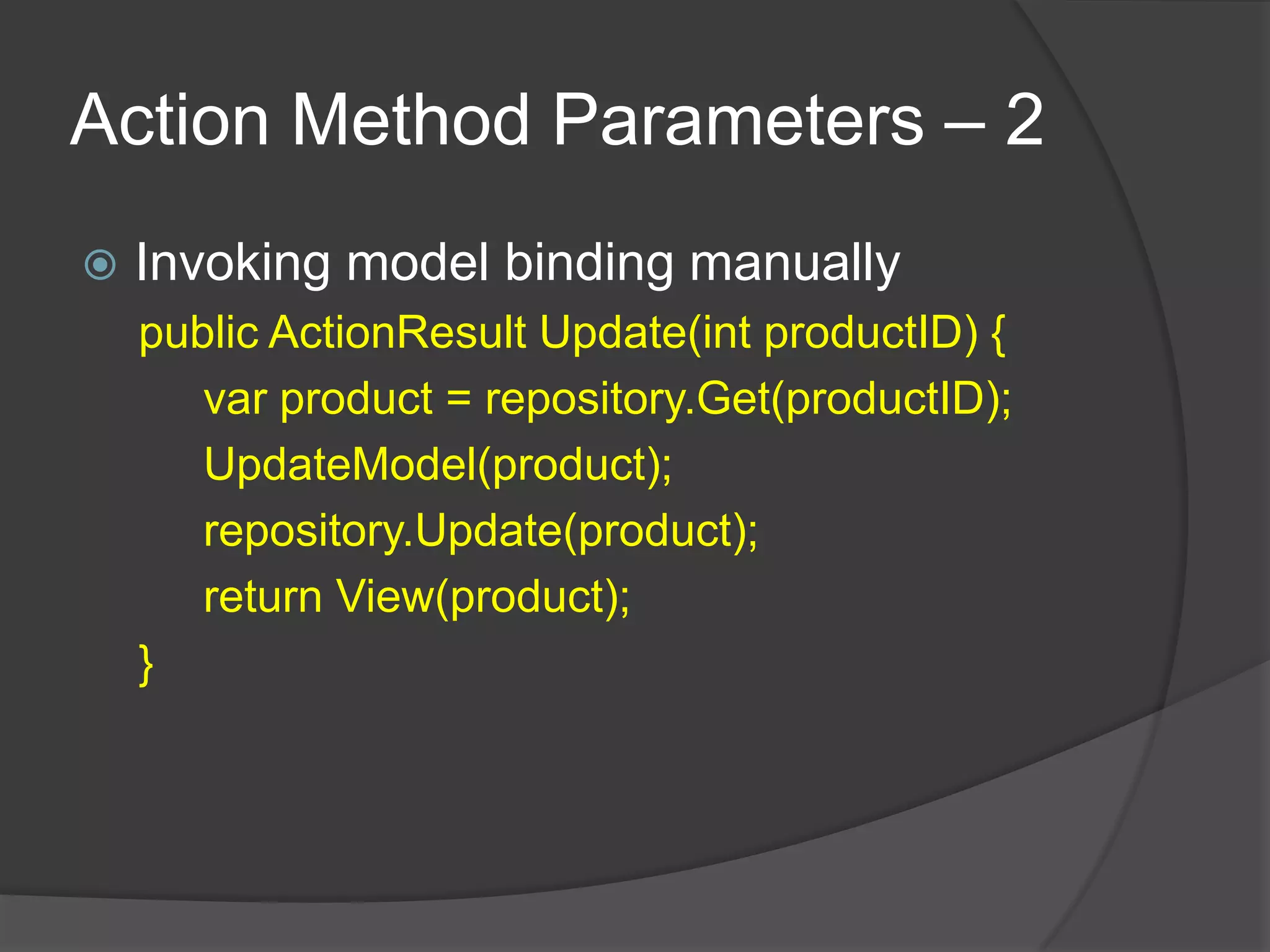 Action Method Parameters – 2

Invoking model binding manually

public ActionResult Update(int productID) {
var product = repository.Get(productID);
UpdateModel(product);
repository.Update(product);
return View(product);
}